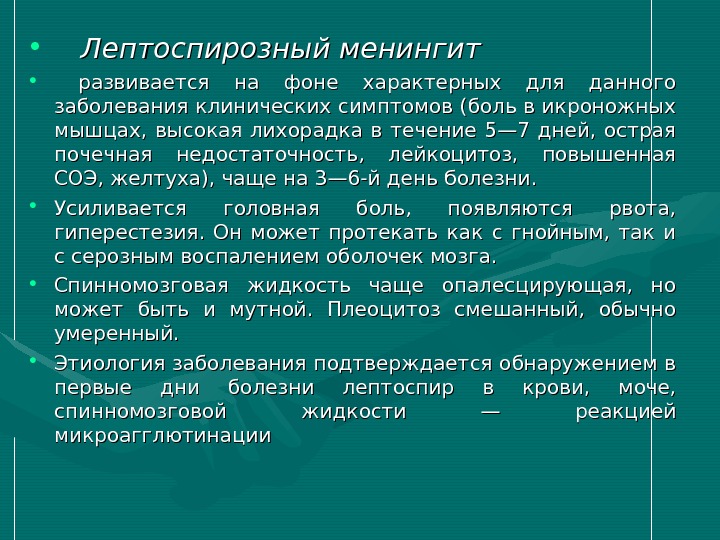 • Лептоспирозный менингит

• развивается на фоне характерных для данного заболевания клинических симптомов (боль в икроножных мышцах, высокая лихорадка в течение 5—7 дней, острая почечная недостаточность, лейкоцитоз, повышенная СОЭ, желтуха), чаще на 3—6-й день болезни.

• Усиливается головная боль, появляются рвота, гиперестезия. Он может протекать как с гнойным, так и с серозным воспалением оболочек мозга.

• Спинномозговая жидкость чаще опалесцирующая, но может быть и мутной. Плеоцитоз смешанный, обычно умеренный.

• Этиология заболевания подтверждается обнаружением в первые дни болезни лептоспир в крови, моче, спинномозговой жидкости — реакцией микроагглютинации